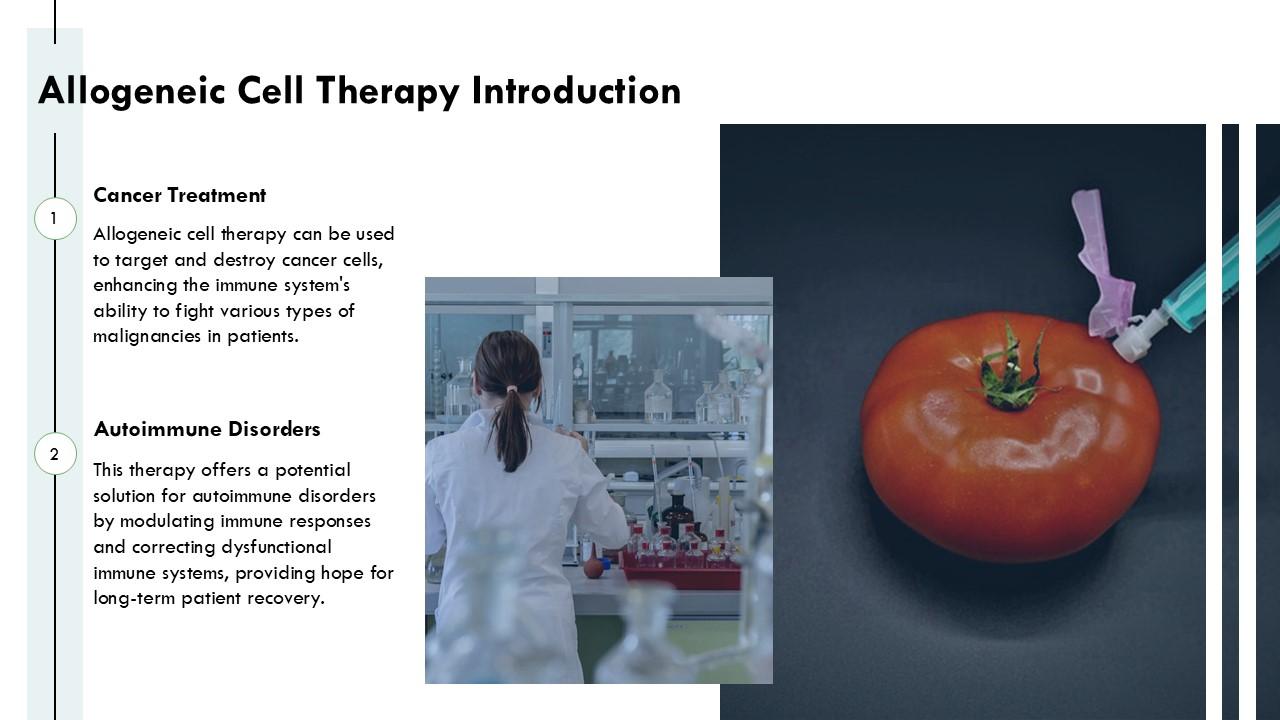 Allogeneic Cell Therapy Introduction

1

Cancer Treatment

Allogeneic cell therapy can be used to target and destroy cancer cells, enhancing the immune system's ability to fight various types of malignancies in patients.

2

Autoimmune Disorders

This therapy offers a potential solution for autoimmune disorders by modulating immune responses and correcting dysfunctional immune systems, providing hope for long-term patient recovery.